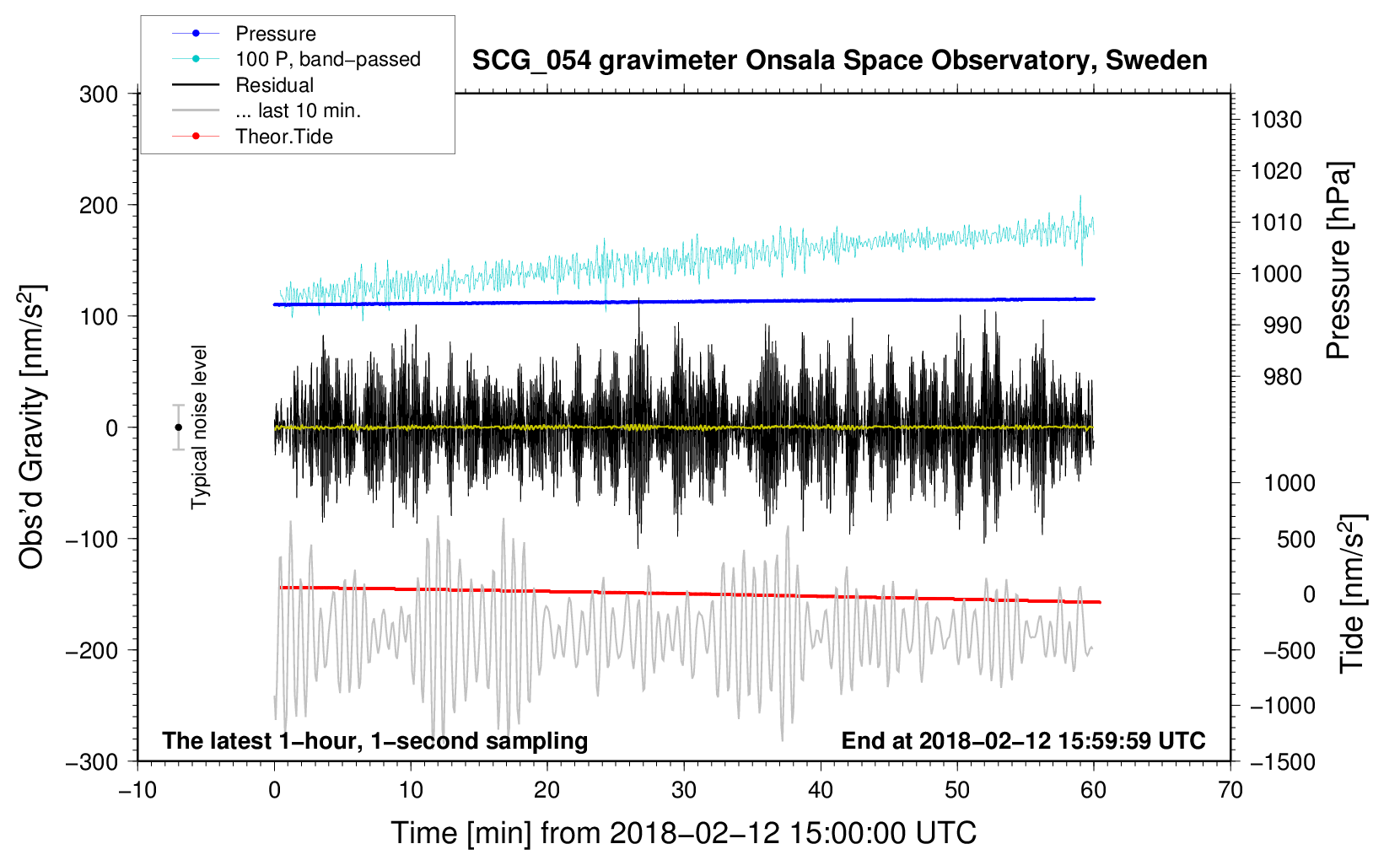 Pressure
100 P, band−passed
Residual
... last 10 min.
Theor.Tide

SCG_054 gravimeter Onsala Space Observatory, Sweden

300
200
100
0
−100
−200
−300

Obs'd Gravity [nm/s$^2$]

Typical noise level

1030
1020
1010
1000
990
980

Pressure [hPa]

1000
500
0
−500
−1000
−1500

Tide [nm/s$^2$]

The latest 1−hour, 1−second sampling
End at 2018−02−12 15:59:59 UTC

−10
0
10
20
30
40
50
60
70

Time [min] from 2018−02−12 15:00:00 UTC